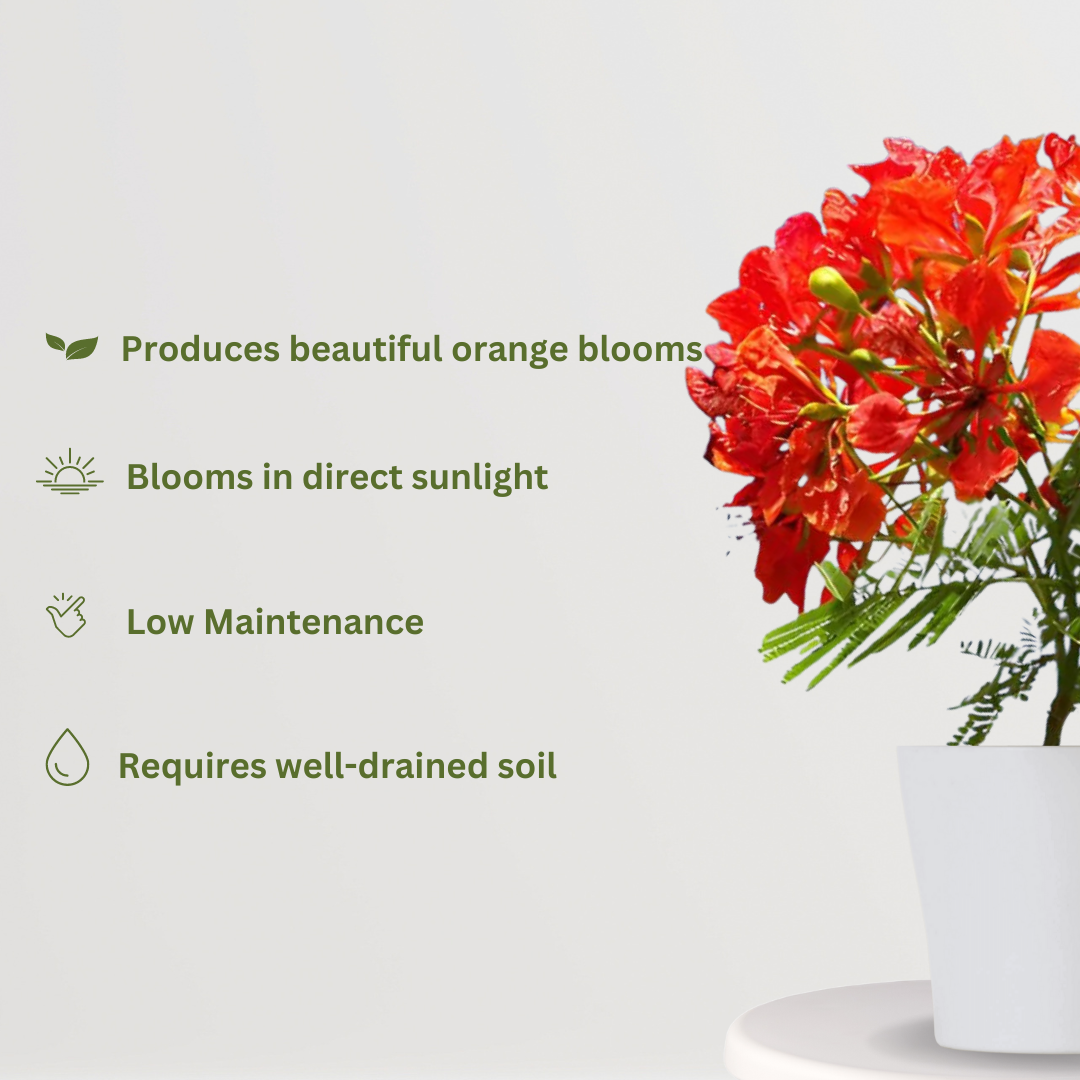 Produces beautiful orange blooms

Blooms in direct sunlight

Low Maintenance

Requires well-drained soil